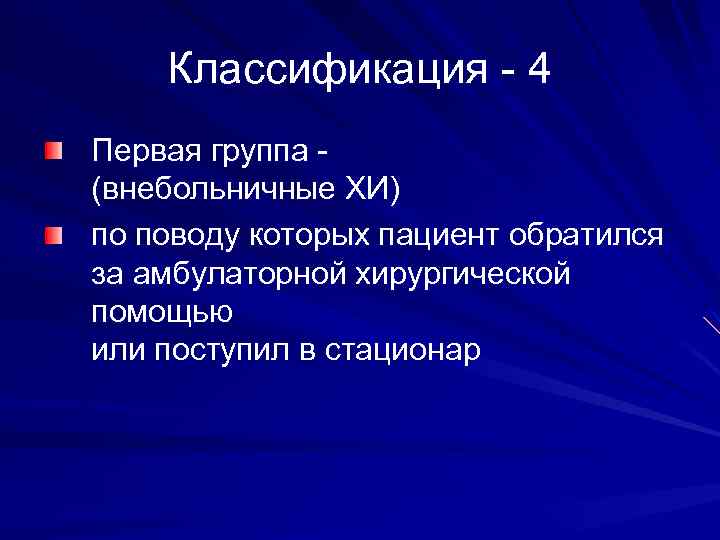 Классификация - 4

Первая группа - (внебольничные ХИ)

по поводу которых пациент обратился за амбулаторной хирургической помощью
или поступил в стационар